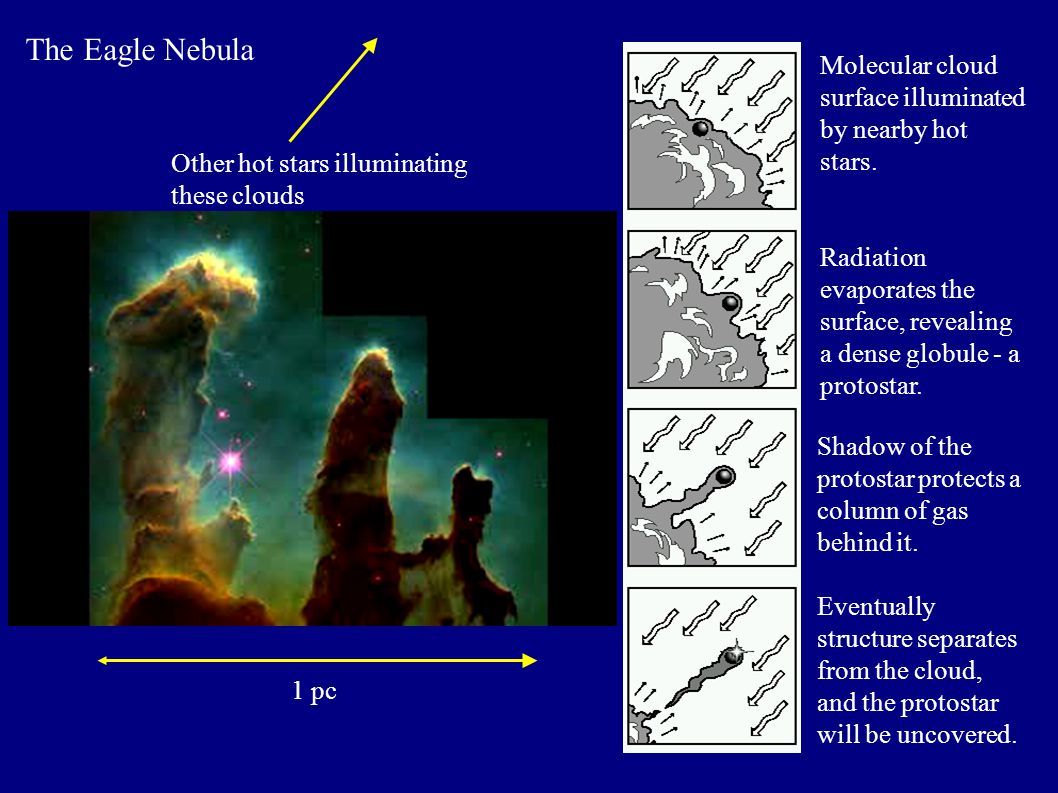 The Eagle Nebula

Other hot stars illuminating these clouds

1 pc

Molecular cloud surface illuminated by nearby hot stars.

Radiation evaporates the surface, revealing a dense globule - a protostar.

Shadow of the protostar protects a column of gas behind it.

Eventually structure separates from the cloud, and the protostar will be uncovered.